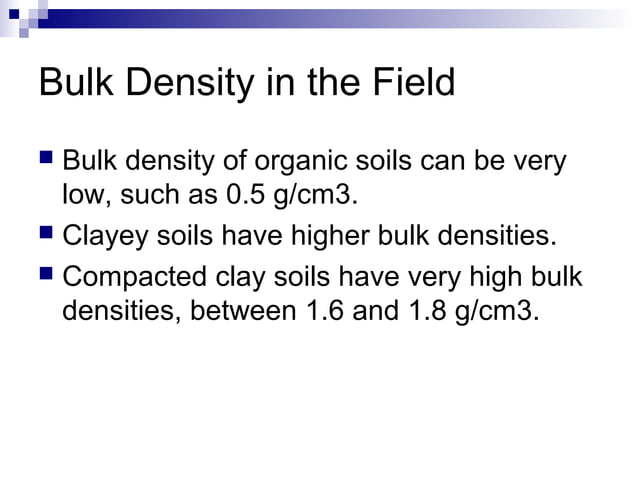 Bulk Density in the Field

- Bulk density of organic soils can be very low, such as 0.5 g/cm3.
- Clayey soils have higher bulk densities.
- Compacted clay soils have very high bulk densities, between 1.6 and 1.8 g/cm3.